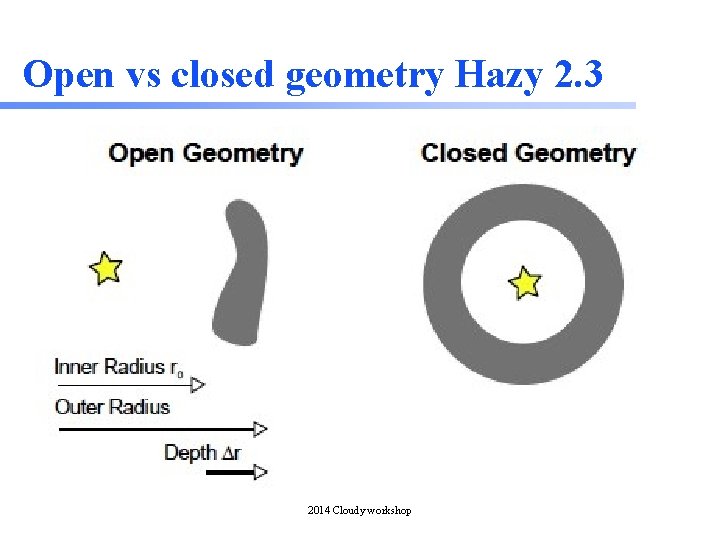 Open vs closed geometry Hazy 2.3

Open Geometry

Closed Geometry

Inner Radius $r_o$

Outer Radius

Depth $\Delta r$

2014 Cloudy workshop